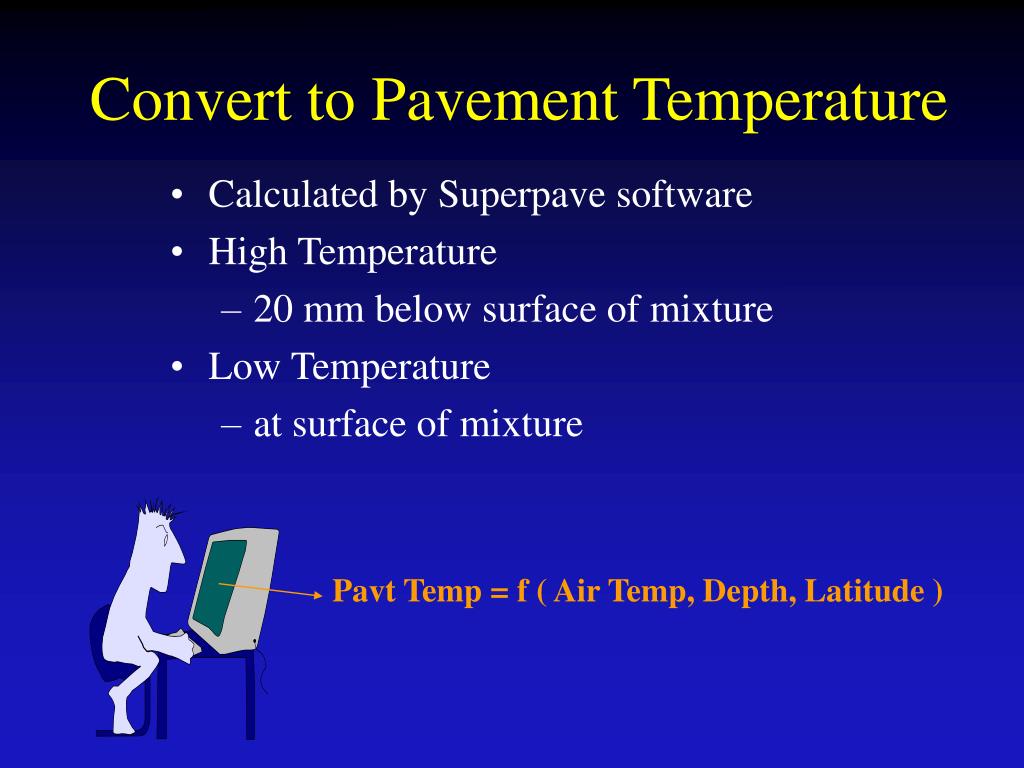 Convert to Pavement Temperature

• Calculated by Superpave software
• High Temperature
– 20 mm below surface of mixture
• Low Temperature
– at surface of mixture

Pavt Temp = f ( Air Temp, Depth, Latitude )